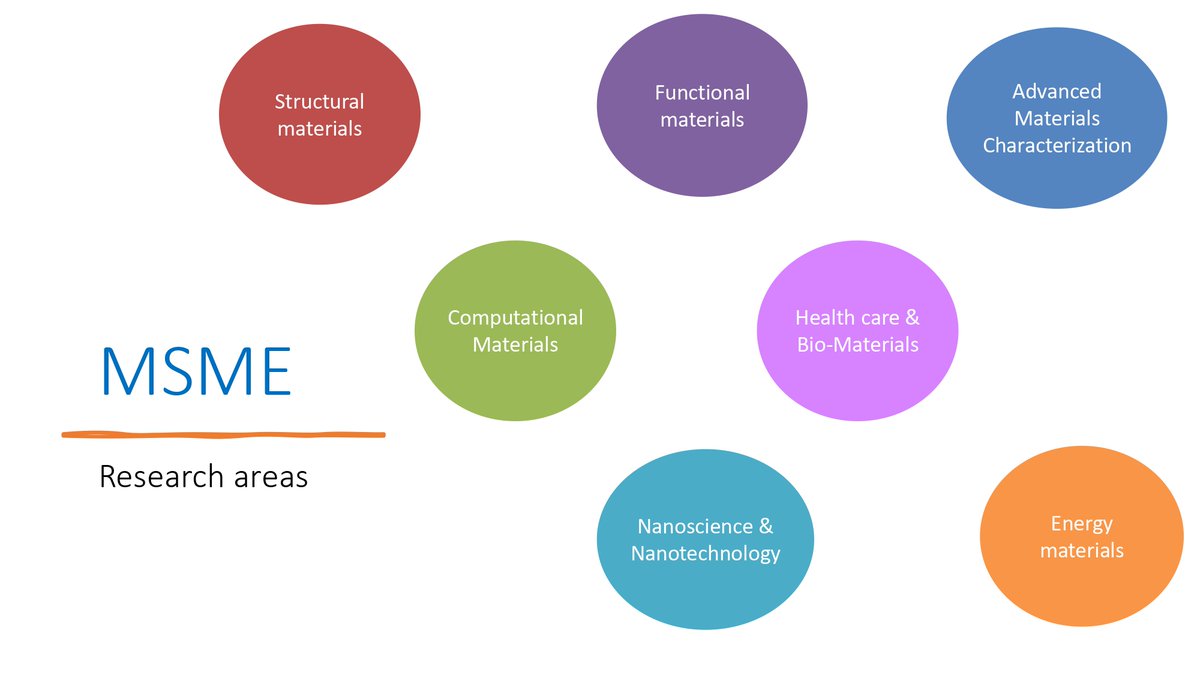 MSME

Research areas

Structural materials

Functional materials

Advanced Materials Characterization

Computational Materials

Health care & Bio-Materials

Nanoscience & Nanotechnology

Energy materials